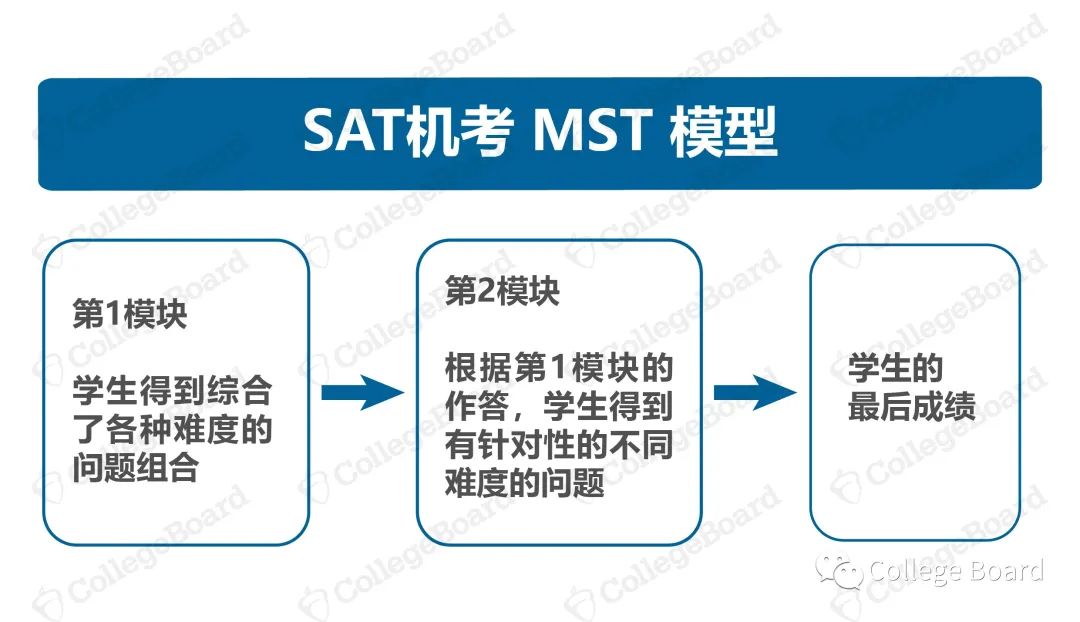 SAT机考 MST 模型

第1模块

学生得到综合了各种难度的问题组合

第2模块

根据第1模块的作答，学生得到有针对性的不同难度的问题

学生的最后成绩

College Board